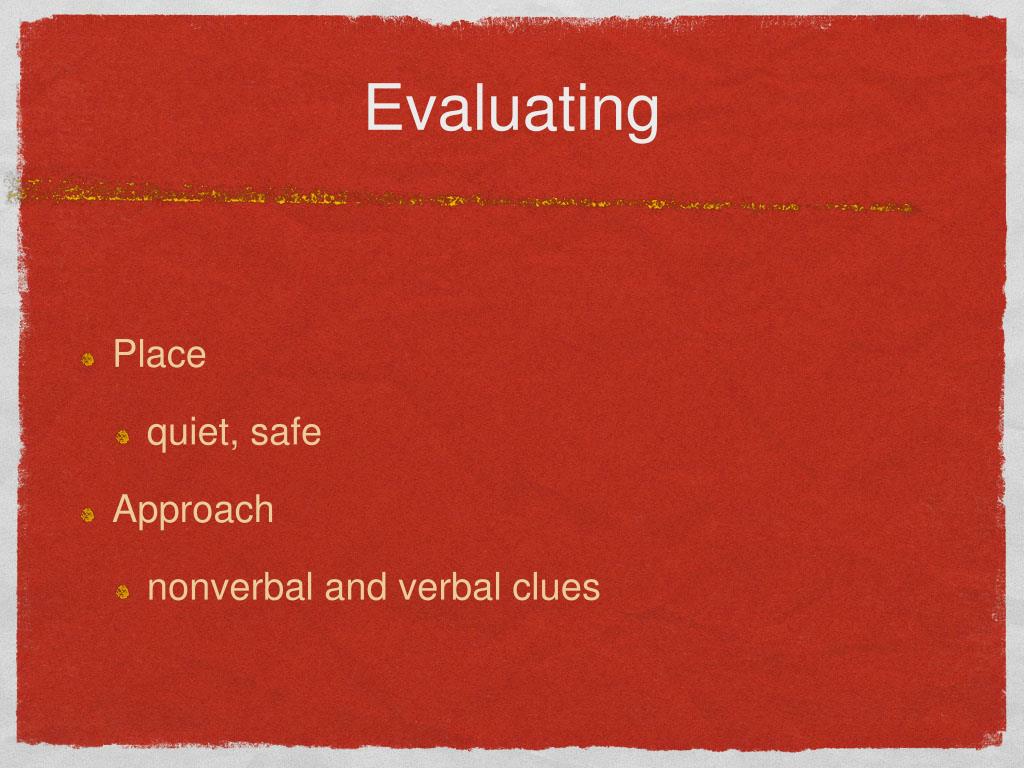 Evaluating

Place

quiet, safe

Approach

nonverbal and verbal clues